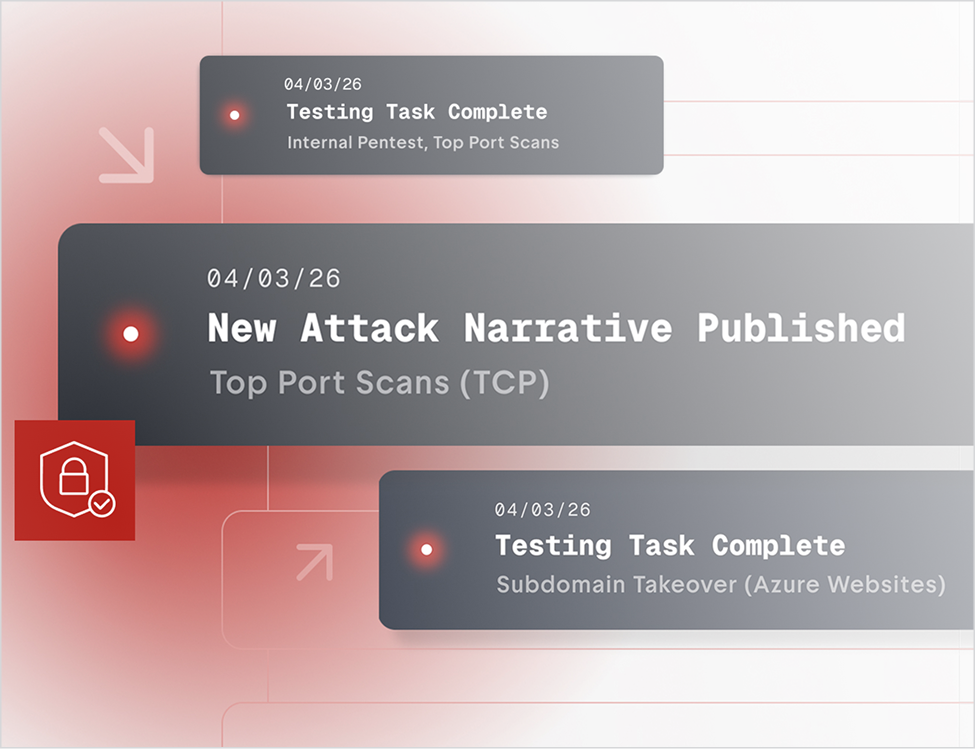 04/03/26
Testing Task Complete
Internal Pentest, Top Port Scans

04/03/26
New Attack Narrative Published
Top Port Scans (TCP)

04/03/26
Testing Task Complete
Subdomain Takeover (Azure Websites)